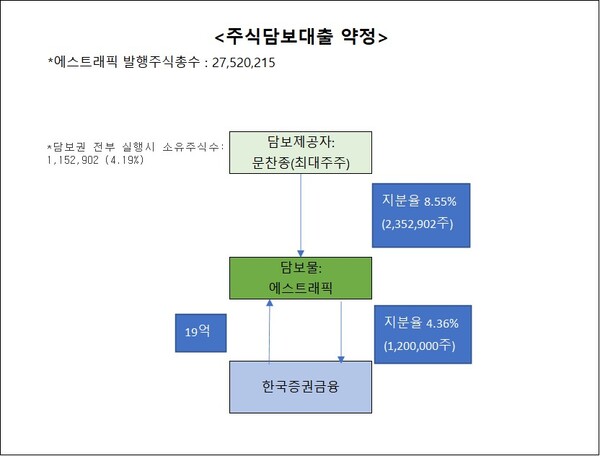 <주식담보대출 약정>

*에스트래픽 발행주식총수 : 27,520,215

*담보권 전부 실행시 소유주식수: 1,152,902 (4.19%)

담보제공자:
문찬종(최대주주)

지분율 8.55%
(2,352,902주)

담보물:
에스트래픽

19억

지분율 4.36%
(1,200,000주)

한국증권금융